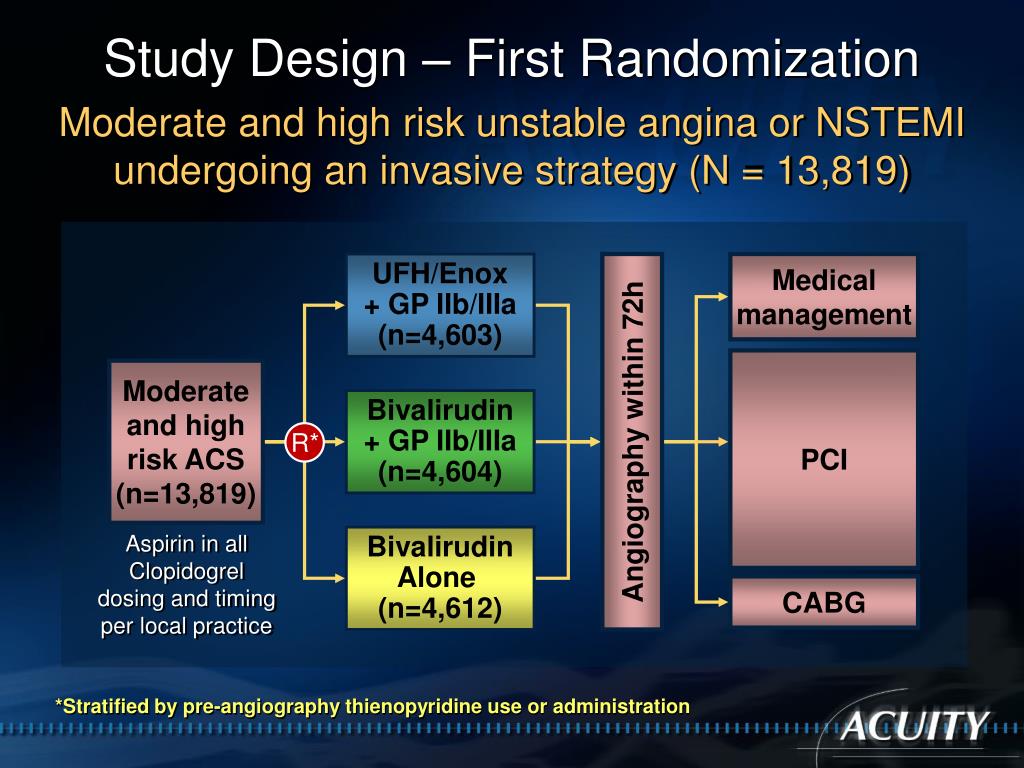 Study Design – First Randomization

Moderate and high risk unstable angina or NSTEMI undergoing an invasive strategy (N = 13,819)

Moderate and high risk ACS (n=13,819)

Aspirin in all Clopidogrel dosing and timing per local practice

R*

UFH/Enox + GP IIb/IIIa (n=4,603)

Bivalirudin + GP IIb/IIIa (n=4,604)

Bivalirudin Alone (n=4,612)

Angiography within 72h

Medical management

PCI

CABG

*Stratified by pre-angiography thienopyridine use or administration

ACUITY